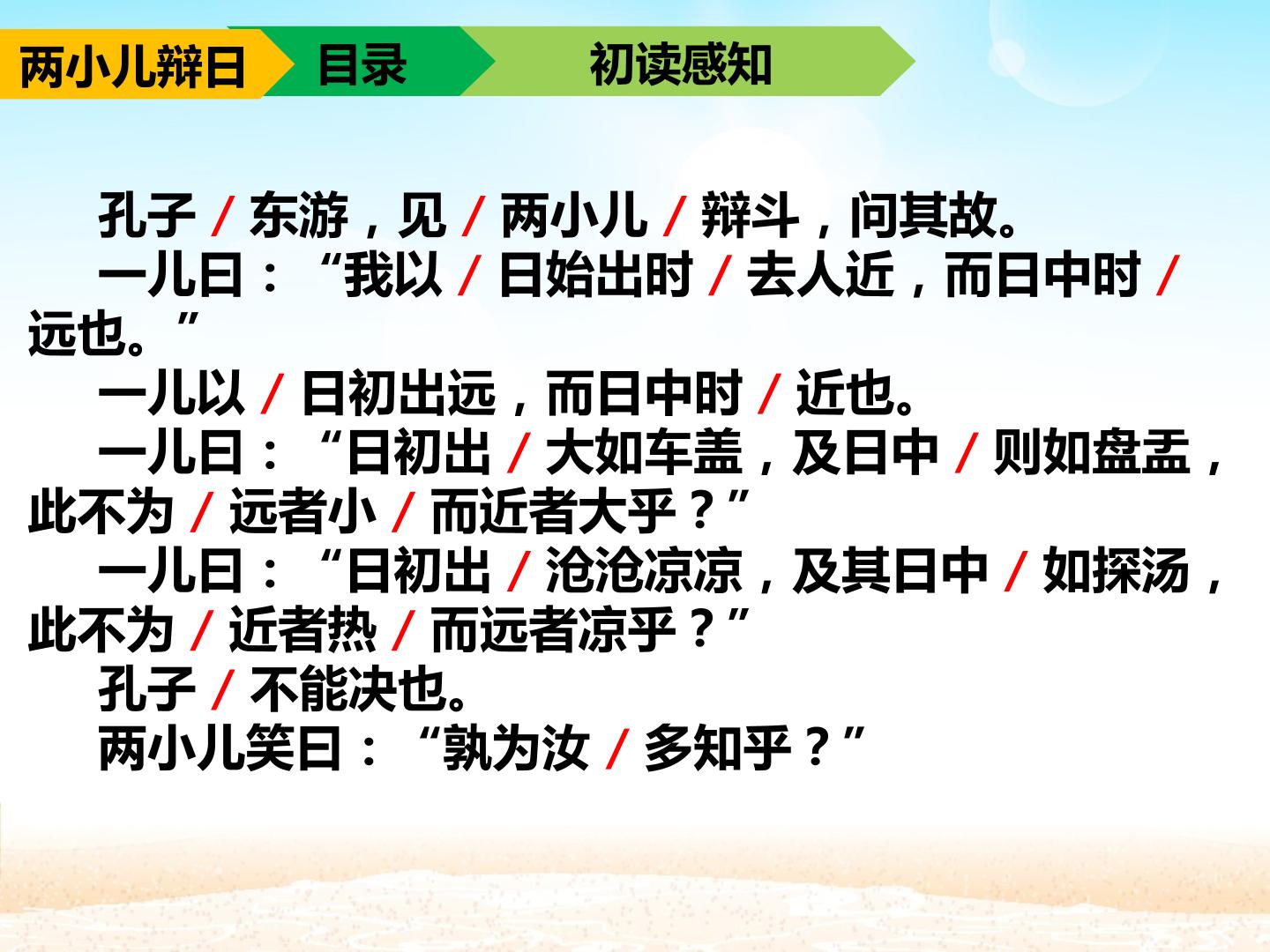 两小儿辩日 目录 初读感知

孔子/东游，见/两小儿/辩斗，问其故。

一儿曰：“我以/日始出时/去人近，而日中时/远也。”

一儿以/日初出远，而日中时/近也。

一儿曰：“日初出/大如车盖，及日中/则如盘盂，此不为/远者小/而近者大乎？”

一儿曰：“日初出/沧沧凉凉，及其日中/如探汤，此不为/近者热/而远者凉乎？”

孔子/不能决也。

两小儿笑曰：“孰为汝/多知乎？”